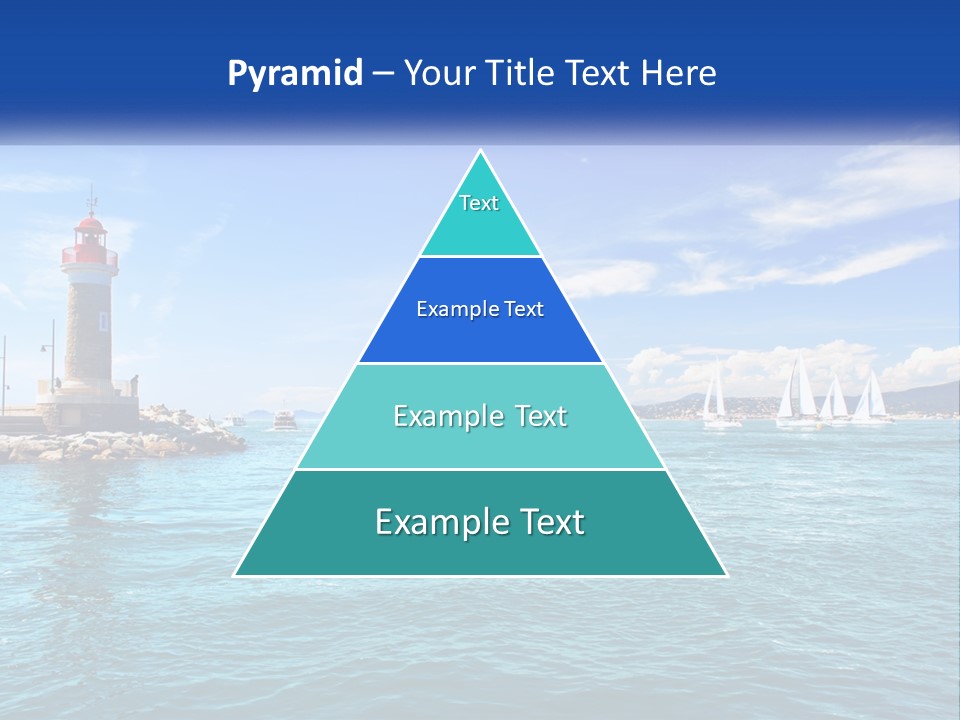 Pyramid – Your Title Text Here

Text

Example Text

Example Text

Example Text